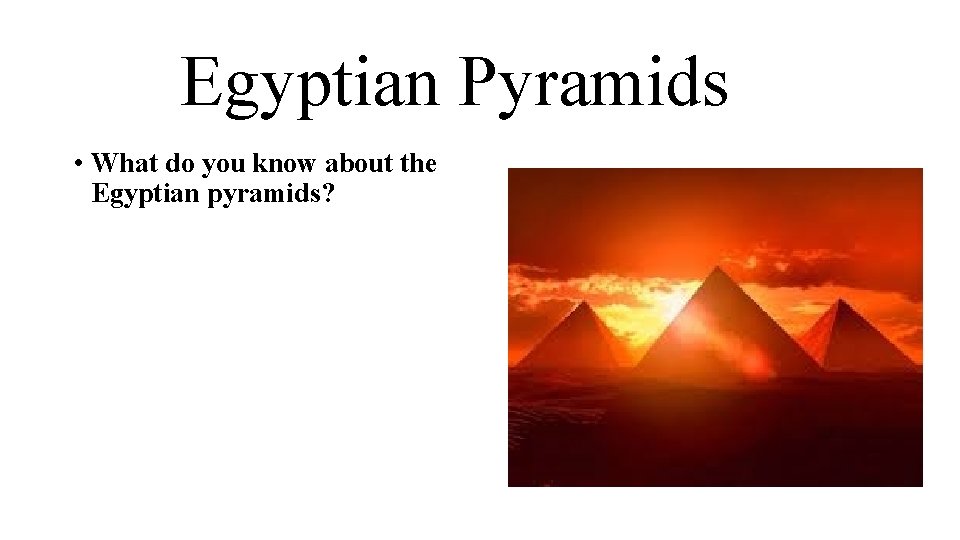 Egyptian Pyramids

• What do you know about the Egyptian pyramids?